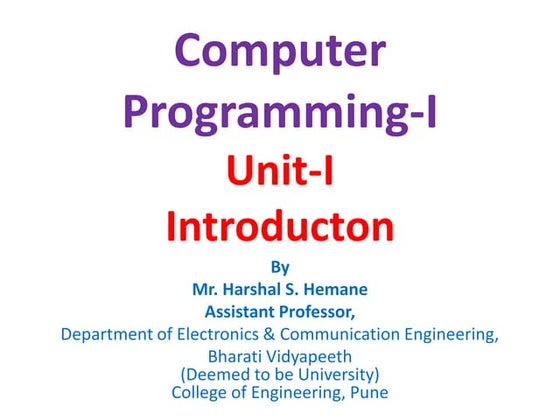 Computer Programming-I
Unit-I
Introducton
By
Mr. Harshal S. Hemane
Assistant Professor,
Department of Electronics & Communication Engineering,
Bharati Vidyapeeth
(Deemed to be University)
College of Engineering, Pune